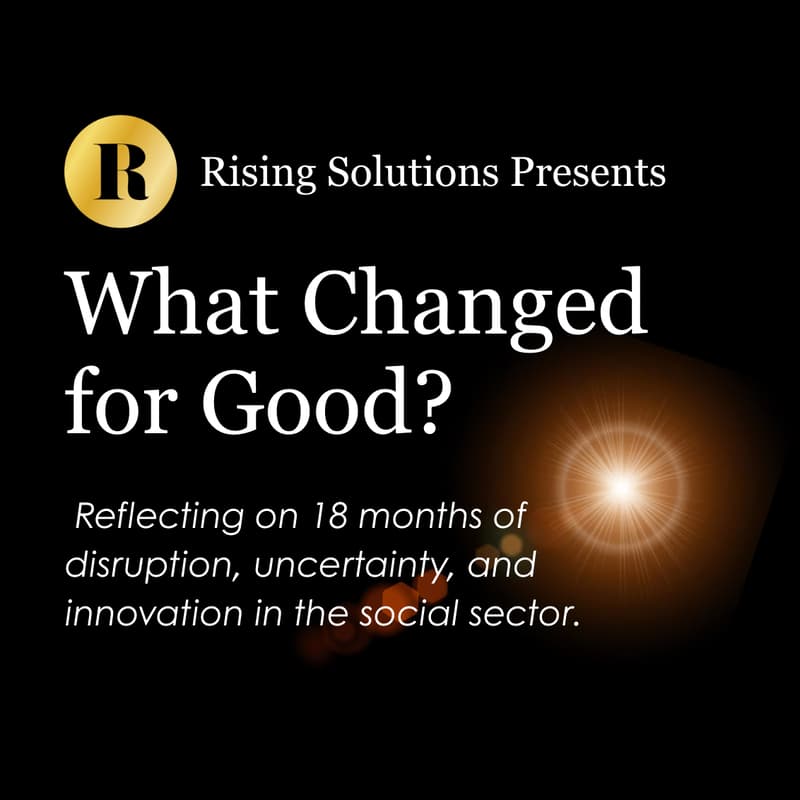 R

Rising Solutions Presents

What Changed for Good?

Reflecting on 18 months of disruption, uncertainty, and innovation in the social sector.